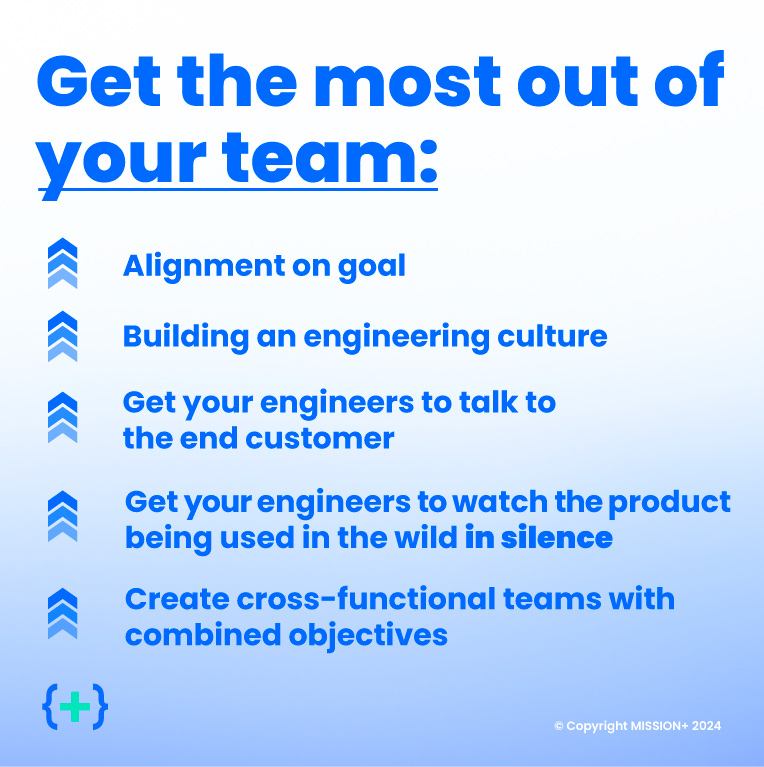 Get the most out of your team:

Alignment on goal

Building an engineering culture

Get your engineers to talk to the end customer

Get your engineers to watch the product being used in the wild in silence

Create cross-functional teams with combined objectives

{+}

© Copyright MISSION+ 2024